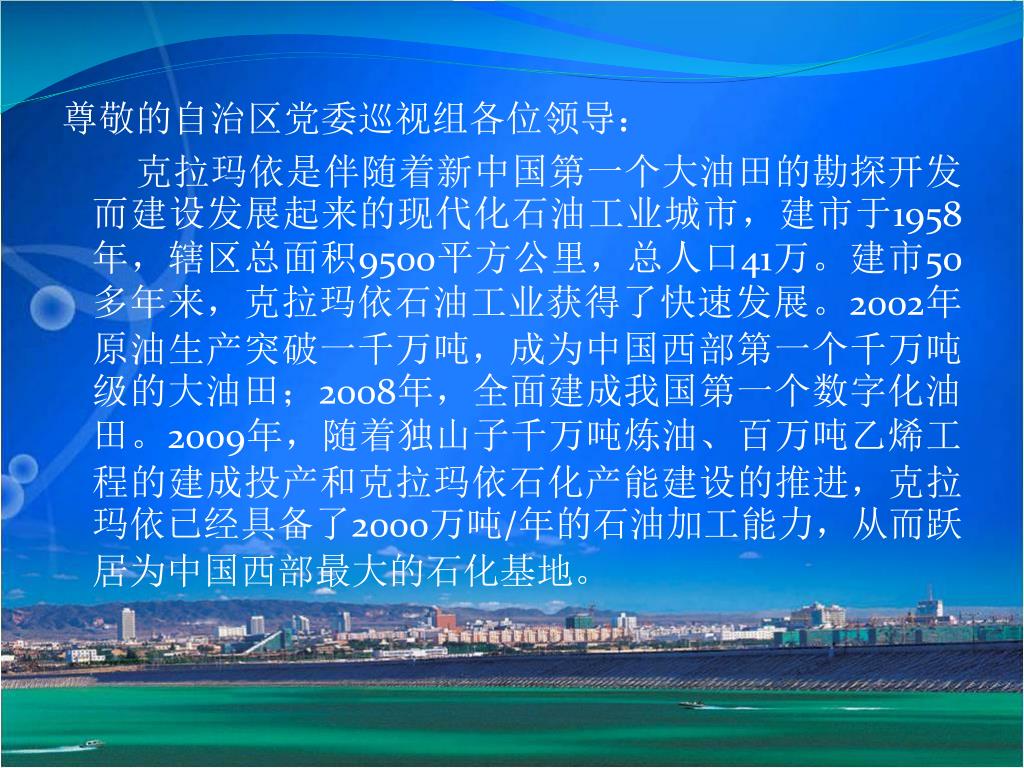 尊敬的自治区党委巡视组各位领导：

克拉玛依是伴随着新中国第一个大油田的勘探开发而建设发展起来的现代化石油工业城市，建市于1958年，辖区总面积9500平方公里，总人口41万。建市50多年来，克拉玛依石油工业获得了快速发展。2002年原油生产突破一千万吨，成为中国西部第一个千万吨级的大油田；2008年，全面建成我国第一个数字化油田。2009年，随着独山子千万吨炼油、百万吨乙烯工程的建成投产和克拉玛依石化产能建设的推进，克拉玛依已经具备了2000万吨/年的石油加工能力，从而跃居为中国西部最大的石化基地。